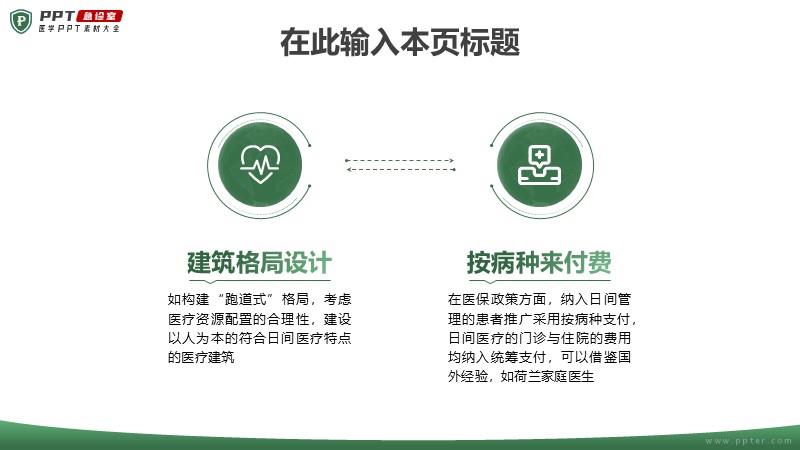 PPT 急诊室
医学PPT素材大全

在此输入本页标题

建筑格局设计

如构建“跑道式”格局，考虑医疗资源配置的合理性，建设以人为本的符合日间医疗特点的医疗建筑

按病种来付费

在医保政策方面，纳入日间管理的患者推广采用按病种支付，日间医疗的门诊与住院的费用均纳入统筹支付，可以借鉴国外经验，如荷兰家庭医生

www.ppter.com